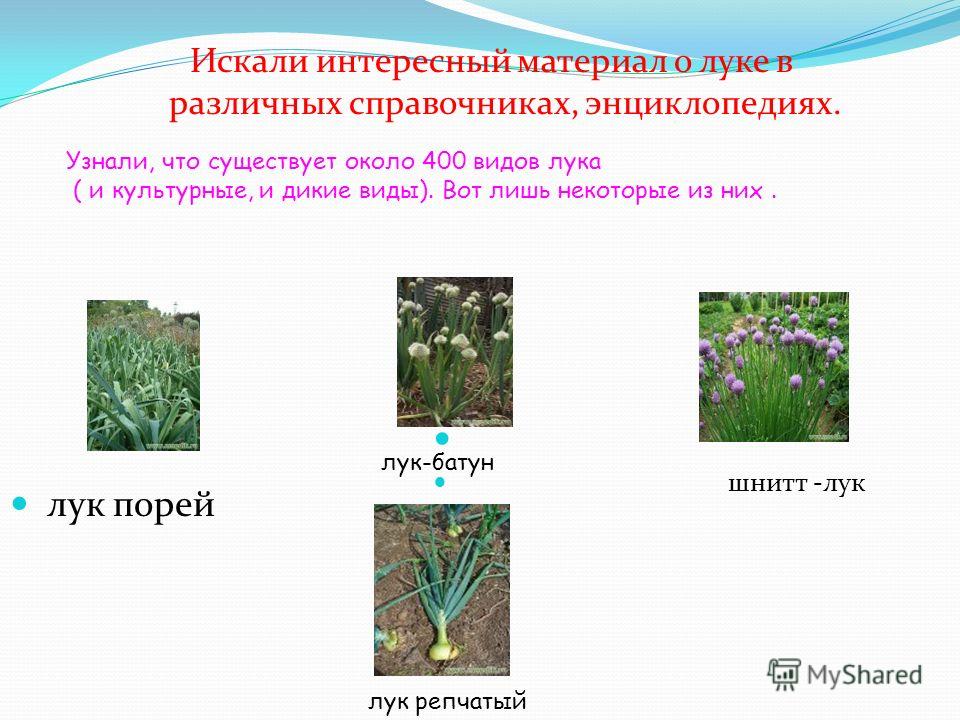 Искали интересный материал о луке в различных справочниках, энциклопедиях.

Узнали, что существует около 400 видов лука ( и культурные, и дикие виды). Вот лишь некоторые из них .

лук-батун

шнитт -лук

лук порей

лук репчатый

MyShared